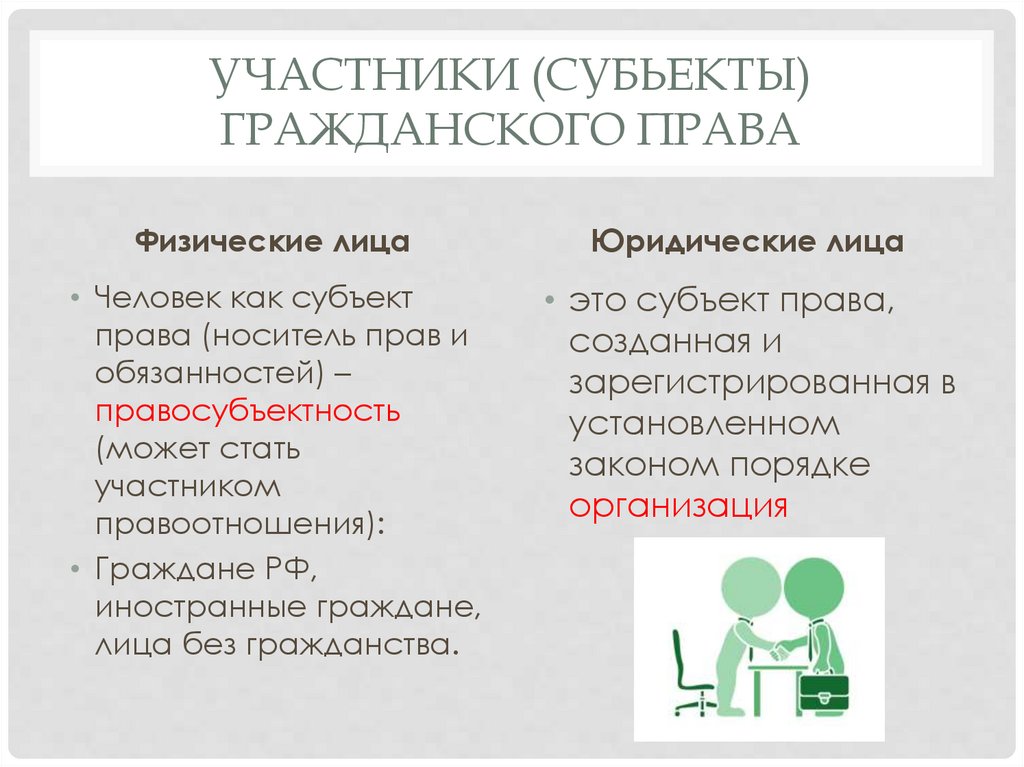 УЧАСТНИКИ (СУБЬЕКТЫ) ГРАЖДАНСКОГО ПРАВА

Физические лица

• Человек как субъект права (носитель прав и обязанностей) – правосубъектность (может стать участником правоотношения):
• Граждане РФ, иностранные граждане, лица без гражданства.

Юридические лица

• это субъект права, созданная и зарегистрированная в установленном законом порядке организация